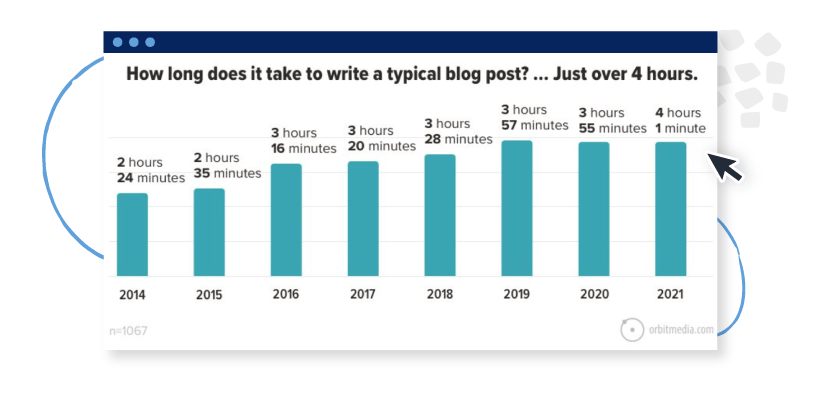 How long does it take to write a typical blog post? ... Just over 4 hours.

2 hours 24 minutes
2 hours 35 minutes
3 hours 16 minutes
3 hours 20 minutes
3 hours 28 minutes
3 hours 57 minutes
3 hours 55 minutes
4 hours 1 minute

2014
2015
2016
2017
2018
2019
2020
2021

n=1067

orbitmedia.com